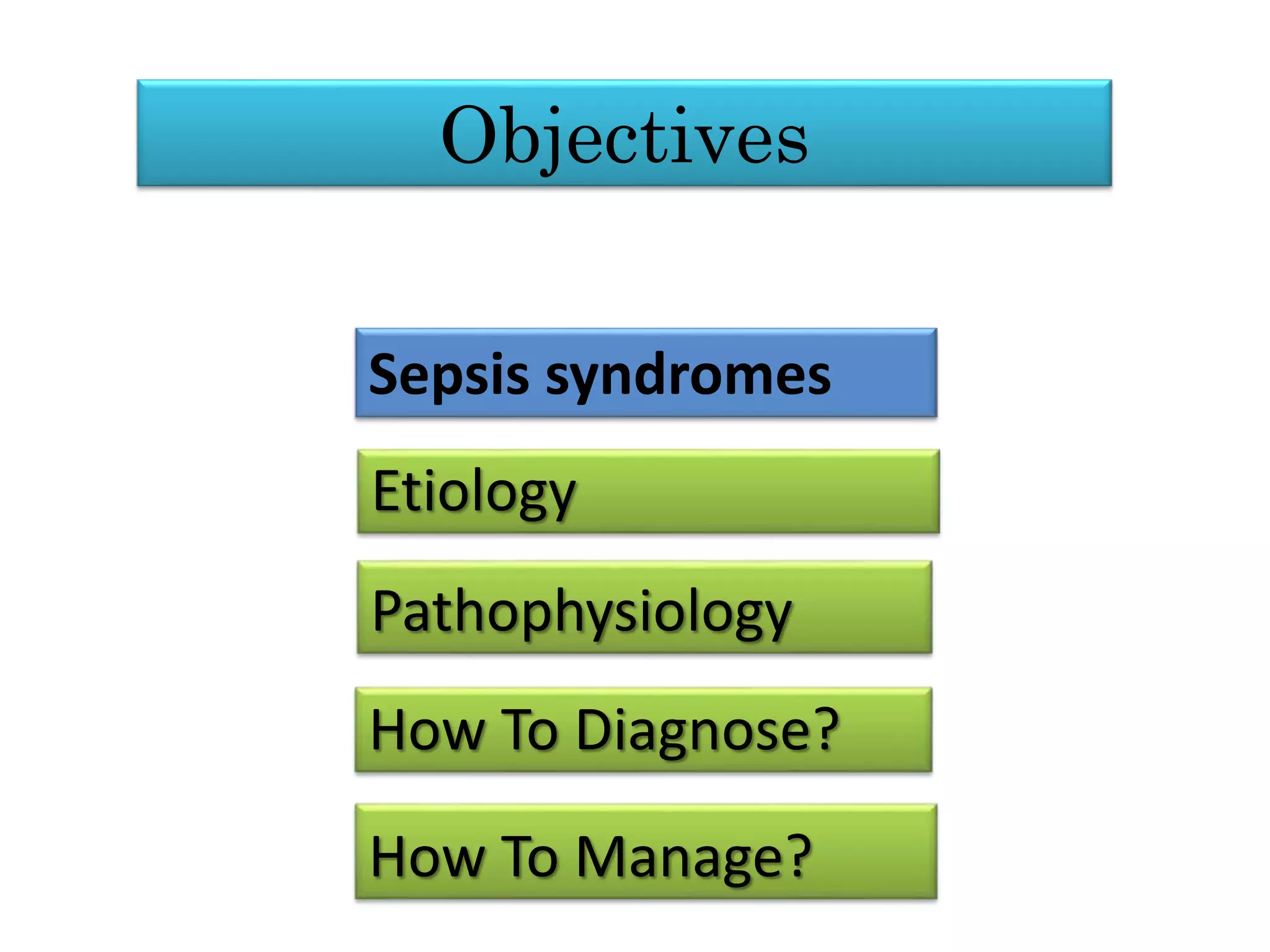 Objectives

Sepsis syndromes

Etiology

Pathophysiology

How To Diagnose?

How To Manage?